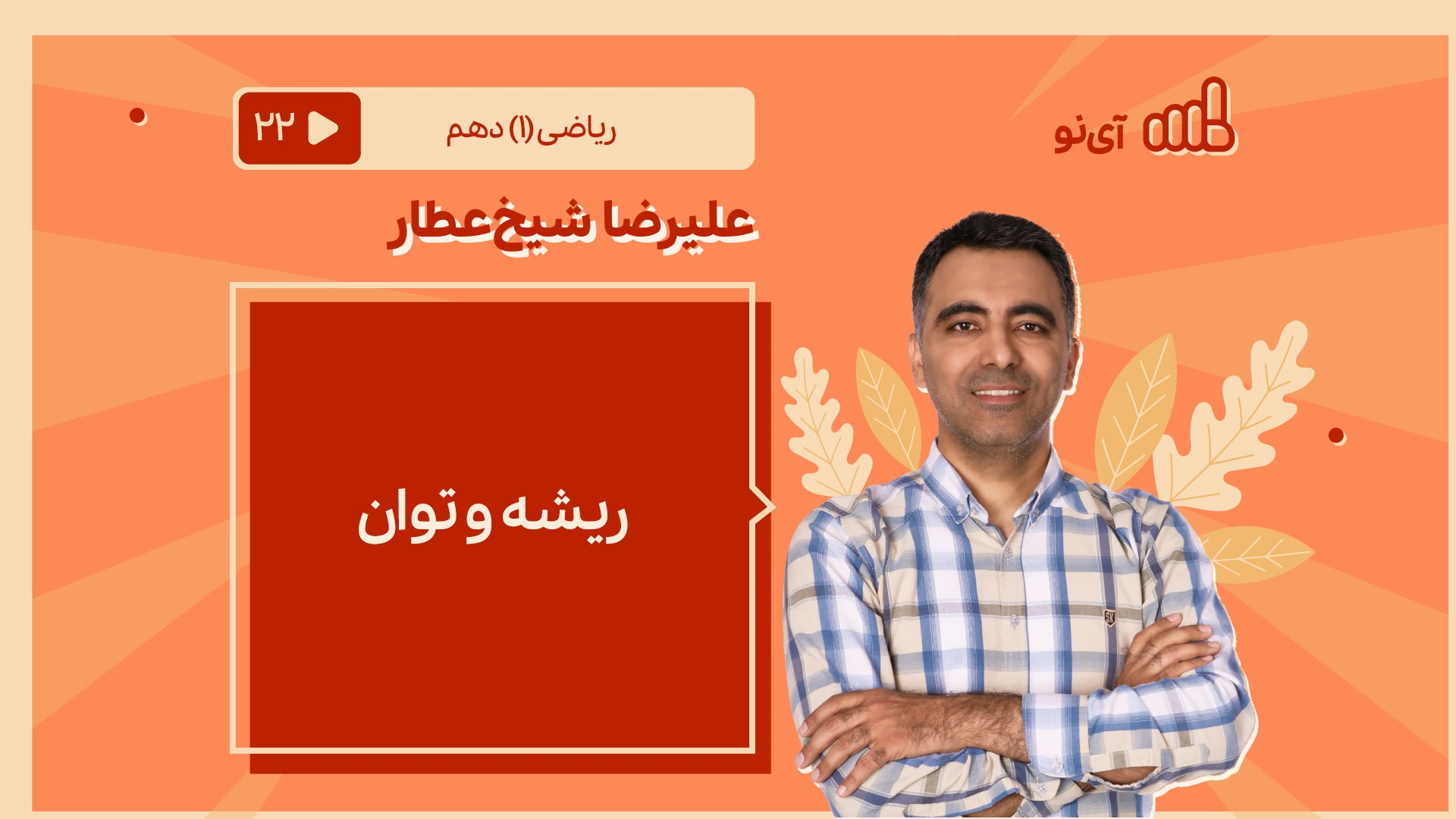 آی‌نو

ریاضی(۱) دهم

۲۲

علیرضا شیخ‌عطار

ریشه و توان